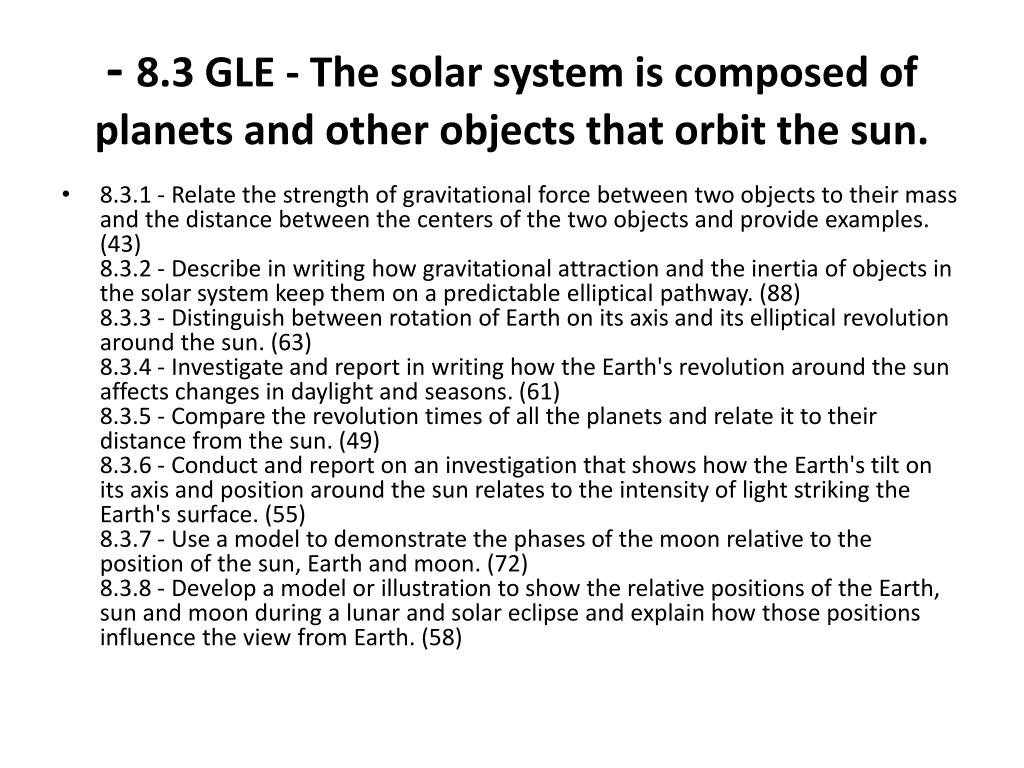 - 8.3 GLE - The solar system is composed of planets and other objects that orbit the sun.

• 8.3.1 - Relate the strength of gravitational force between two objects to their mass and the distance between the centers of the two objects and provide examples. (43)
8.3.2 - Describe in writing how gravitational attraction and the inertia of objects in the solar system keep them on a predictable elliptical pathway. (88)
8.3.3 - Distinguish between rotation of Earth on its axis and its elliptical revolution around the sun. (63)
8.3.4 - Investigate and report in writing how the Earth's revolution around the sun affects changes in daylight and seasons. (61)
8.3.5 - Compare the revolution times of all the planets and relate it to their distance from the sun. (49)
8.3.6 - Conduct and report on an investigation that shows how the Earth's tilt on its axis and position around the sun relates to the intensity of light striking the Earth's surface. (55)
8.3.7 - Use a model to demonstrate the phases of the moon relative to the position of the sun, Earth and moon. (72)
8.3.8 - Develop a model or illustration to show the relative positions of the Earth, sun and moon during a lunar and solar eclipse and explain how those positions influence the view from Earth. (58)